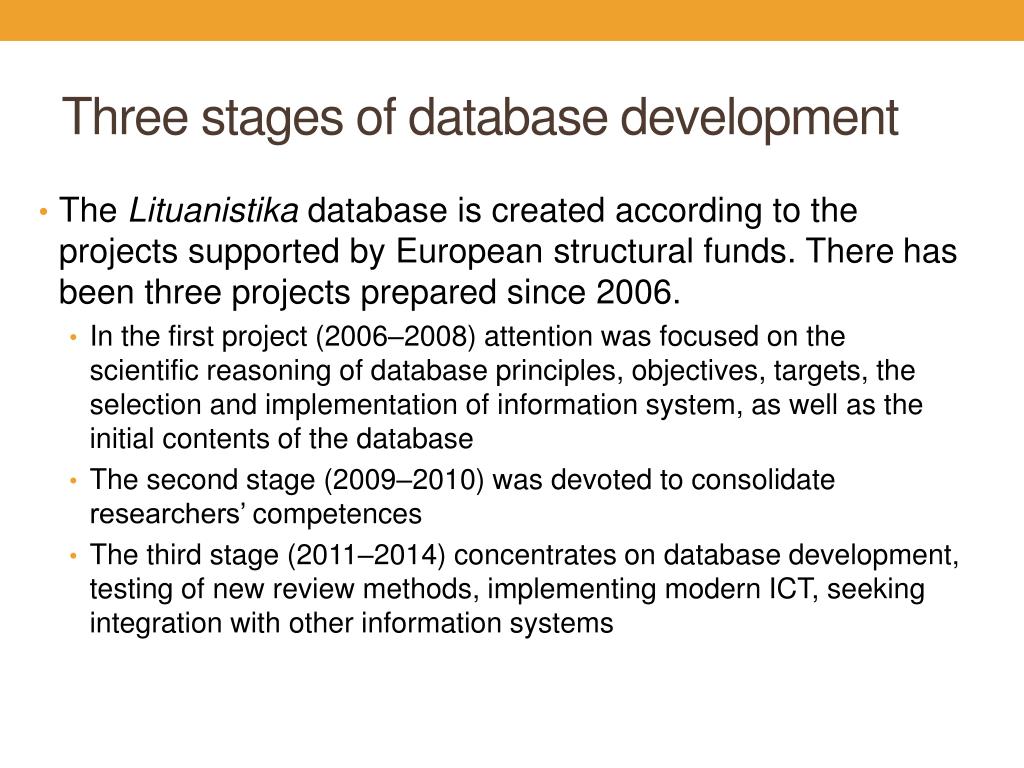 Three stages of database development

• The Lituanistika database is created according to the projects supported by European structural funds. There has been three projects prepared since 2006.

• In the first project (2006–2008) attention was focused on the scientific reasoning of database principles, objectives, targets, the selection and implementation of information system, as well as the initial contents of the database

• The second stage (2009–2010) was devoted to consolidate researchers' competences

• The third stage (2011–2014) concentrates on database development, testing of new review methods, implementing modern ICT, seeking integration with other information systems